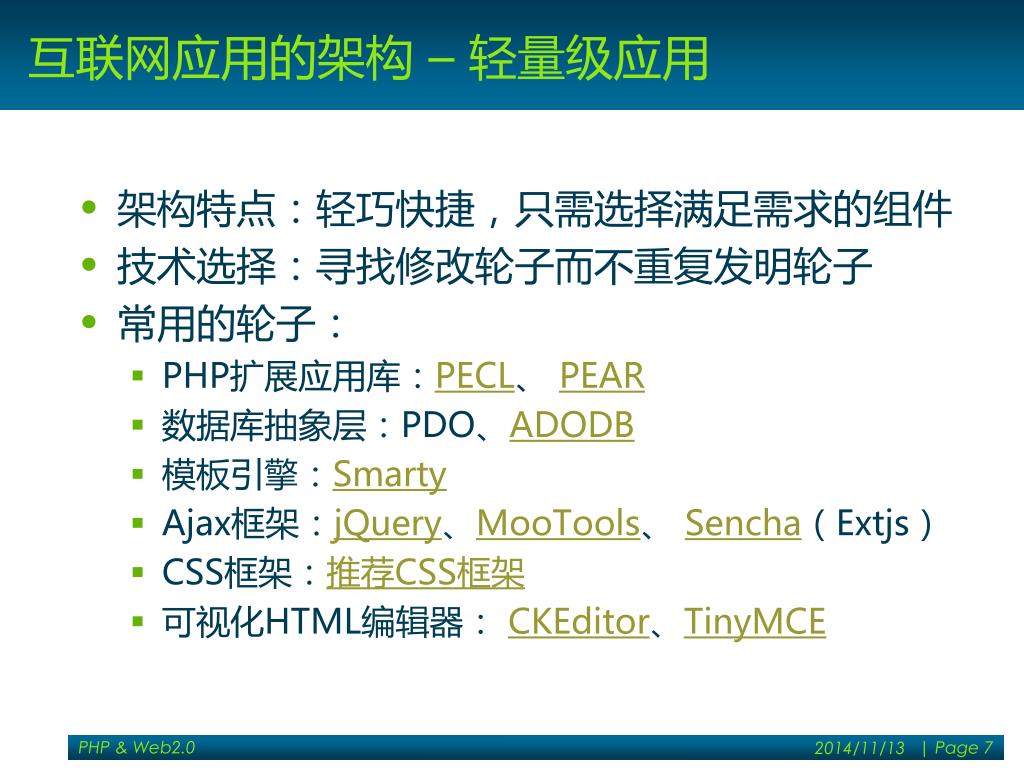 互联网应用的架构 – 轻量级应用

• 架构特点：轻巧快捷，只需选择满足需求的组件
• 技术选择：寻找修改轮子而不重复发明轮子
• 常用的轮子：
  ▪ PHP扩展应用库：PECL、 PEAR
  ▪ 数据库抽象层：PDO、ADODB
  ▪ 模板引擎：Smarty
  ▪ Ajax框架：jQuery、MooTools、 Sencha（Extjs）
  ▪ CSS框架：推荐CSS框架
  ▪ 可视化HTML编辑器： CKEditor、TinyMCE

PHP & Web2.0
2014/11/13 | Page 7